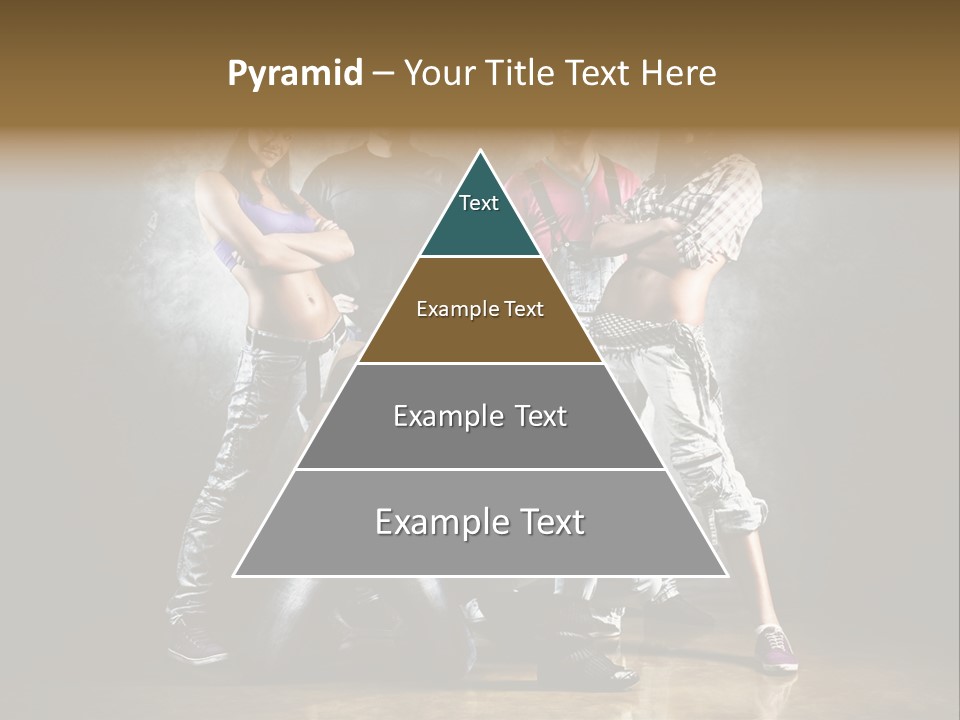 Pyramid – Your Title Text Here

Text

Example Text

Example Text

Example Text